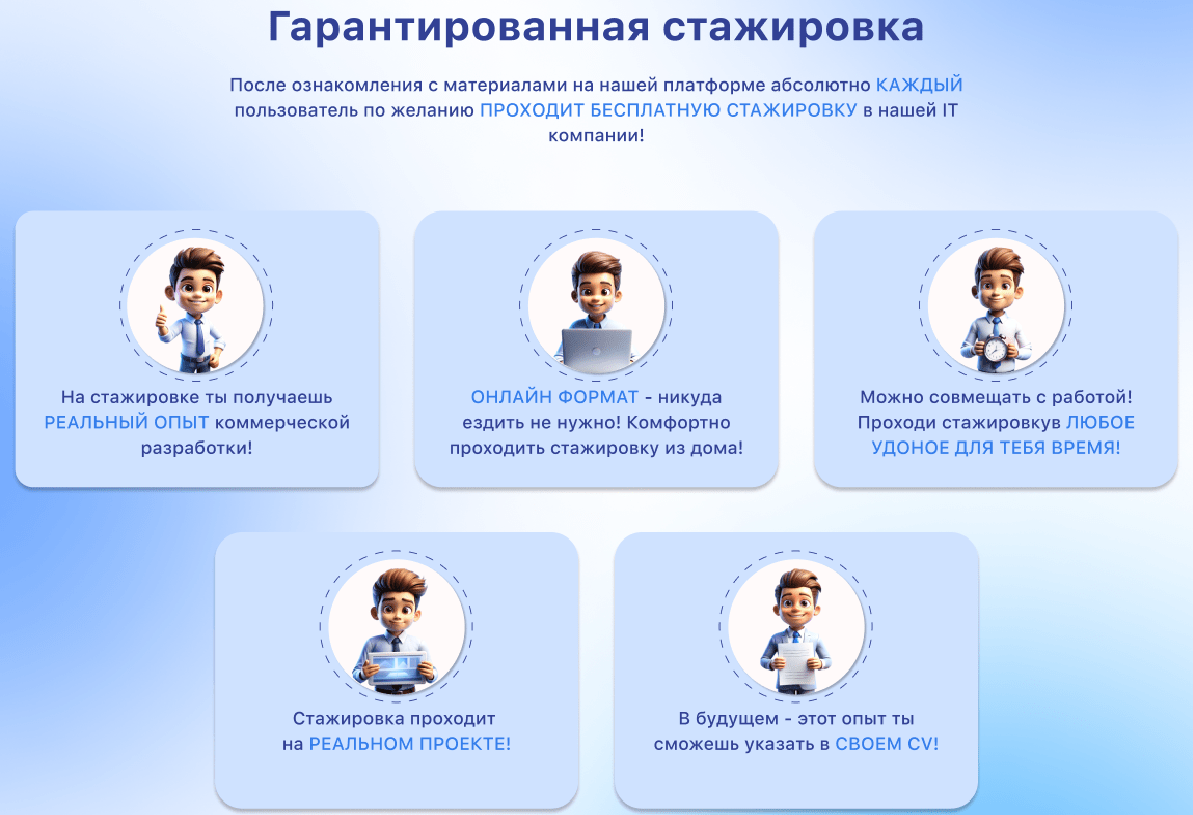 Гарантированная стажировка

После ознакомления с материалами на нашей платформе абсолютно КАЖДЫЙ пользователь по желанию ПРОХОДИТ БЕСПЛАТНУЮ СТАЖИРОВКУ в нашей IT компании!

На стажировке ты получаешь РЕАЛЬНЫЙ ОПЫТ коммерческой разработки!

ОНЛАЙН ФОРМАТ - никуда ездить не нужно! Комфортно проходить стажировку из дома!

Можно совмещать с работой! Проходи стажировкув ЛЮБОЕ УДОНОЕ ДЛЯ ТЕБЯ ВРЕМЯ!

Стажировка проходит на РЕАЛЬНОМ ПРОЕКТЕ!

В будущем - этот опыт ты сможешь указать в СВОЕМ CV!